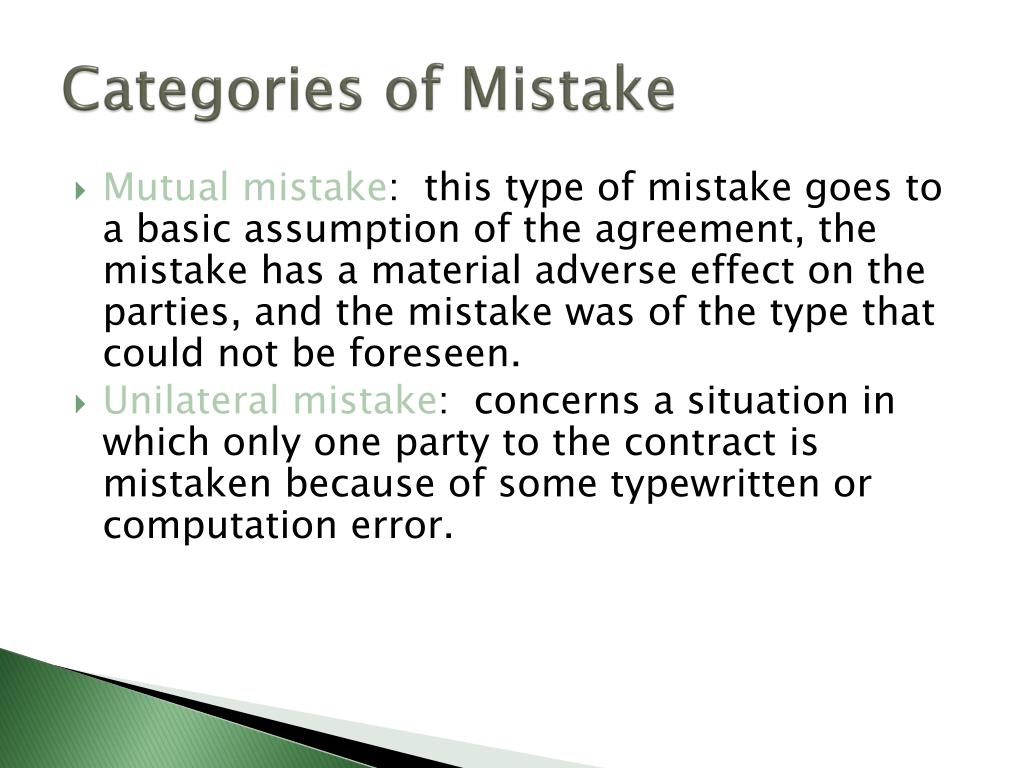 Categories of Mistake

Mutual mistake: this type of mistake goes to a basic assumption of the agreement, the mistake has a material adverse effect on the parties, and the mistake was of the type that could not be foreseen.

Unilateral mistake: concerns a situation in which only one party to the contract is mistaken because of some typewritten or computation error.